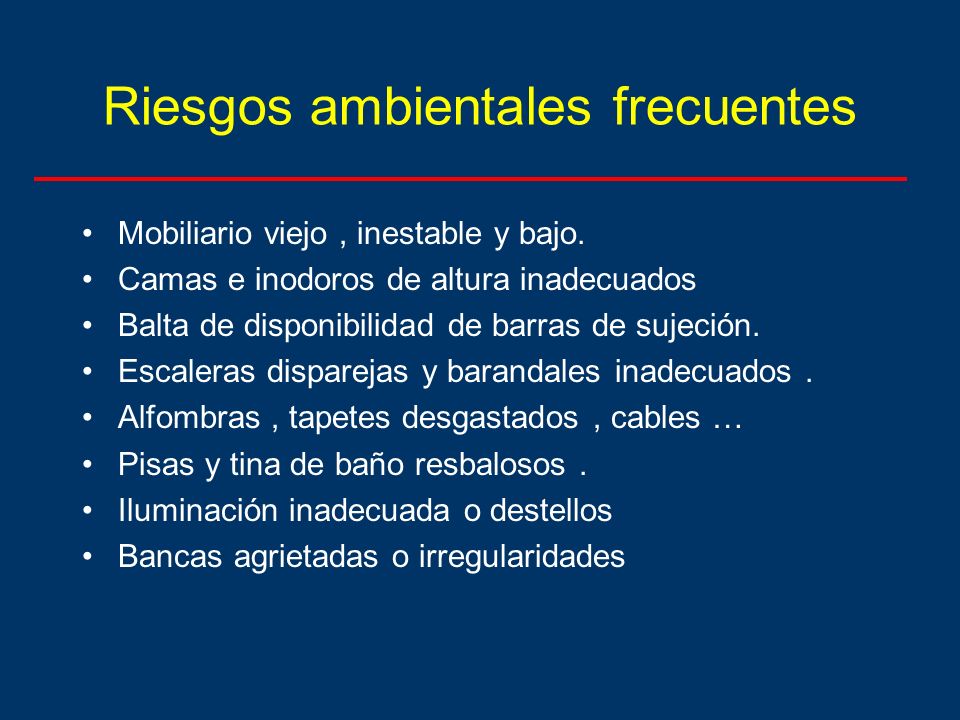 Riesgos ambientales frecuentes

• Mobiliario viejo , inestable y bajo.
• Camas e inodoros de altura inadecuados
• Balta de disponibilidad de barras de sujeción.
• Escaleras disparejas y barandales inadecuados .
• Alfombras , tapetes desgastados , cables …
• Pisas y tina de baño resbalosos .
• Iluminación inadecuada o destellos
• Bancas agrietadas o irregularidades